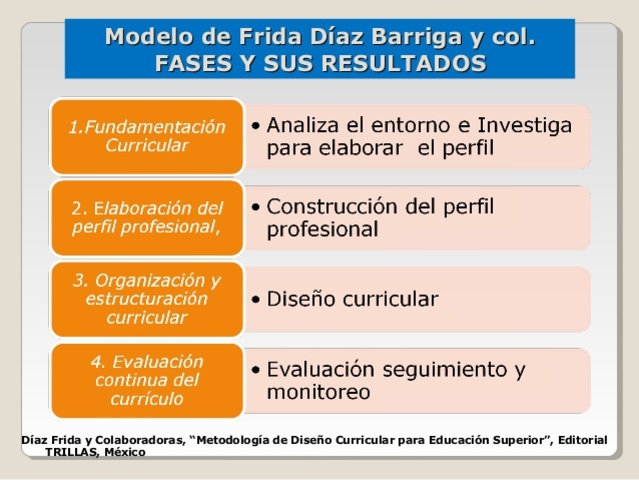 Modelo de Frida Díaz Barriga y col.
FASES Y SUS RESULTADOS

1.Fundamentación Curricular

• Analiza el entorno e Investiga para elaborar el perfil

2. Elaboración del perfil profesional,

• Construcción del perfil profesional

3. Organización y estructuración curricular

• Diseño curricular

4. Evaluación continua del currículo

• Evaluación seguimiento y monitoreo

Díaz Frida y Colaboradoras, “Metodología de Diseño Curricular para Educación Superior”, Editorial TRILLAS, México